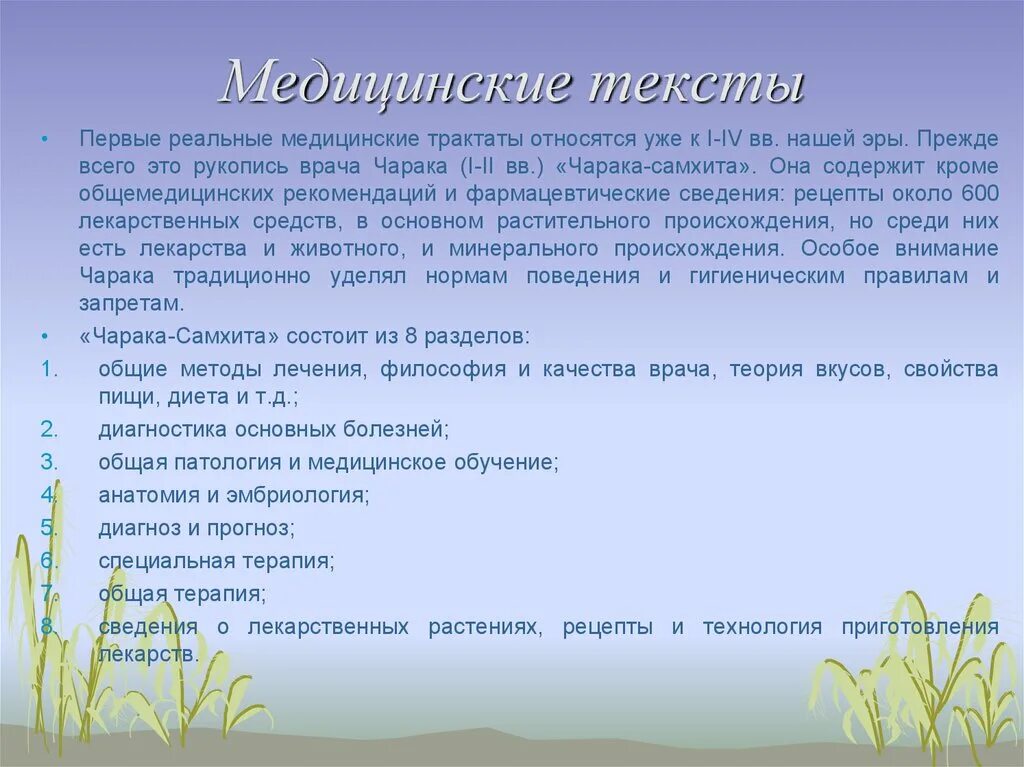 Медицинские тексты

• Первые реальные медицинские трактаты относятся уже к I-IV вв. нашей эры. Прежде всего это рукопись врача Чарака (I-II вв.) «Чарака-самхита». Она содержит кроме общемедицинских рекомендаций и фармацевтические сведения: рецепты около 600 лекарственных средств, в основном растительного происхождения, но среди них есть лекарства и животного, и минерального происхождения. Особое внимание Чарака традиционно уделял нормам поведения и гигиеническим правилам и запретам.

• «Чарака-Самхита» состоит из 8 разделов:

1. общие методы лечения, философия и качества врача, теория вкусов, свойства пищи, диета и т.д.;
2. диагностика основных болезней;
3. общая патология и медицинское обучение;
4. анатомия и эмбриология;
5. диагноз и прогноз;
6. специальная терапия;
7. общая терапия;
8. сведения о лекарственных растениях, рецепты и технология приготовления лекарств.